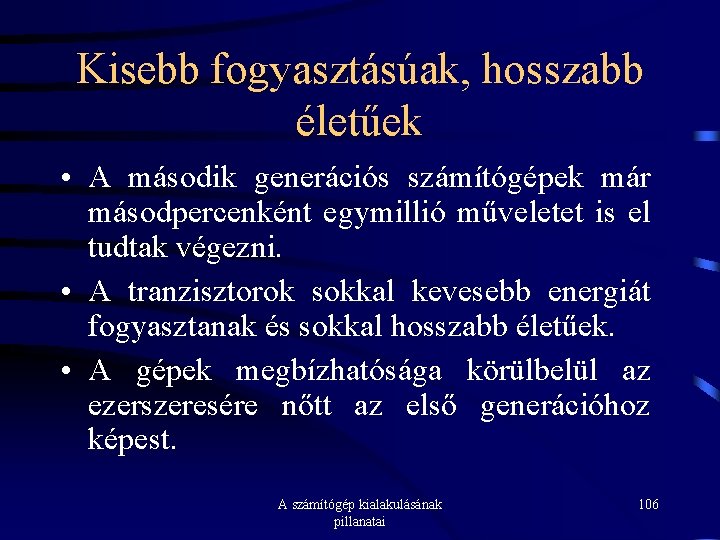 Kisebb fogyasztásúak, hosszabb életűek

• A második generációs számítógépek már másodpercenként egymillió műveletet is el tudtak végezni.

• A tranzisztorok sokkal kevesebb energiát fogyasztanak és sokkal hosszabb életűek.

• A gépek megbízhatósága körülbelül az ezerszeresére nőtt az első generációhoz képest.

A számítógép kialakulásának pillanatai

106